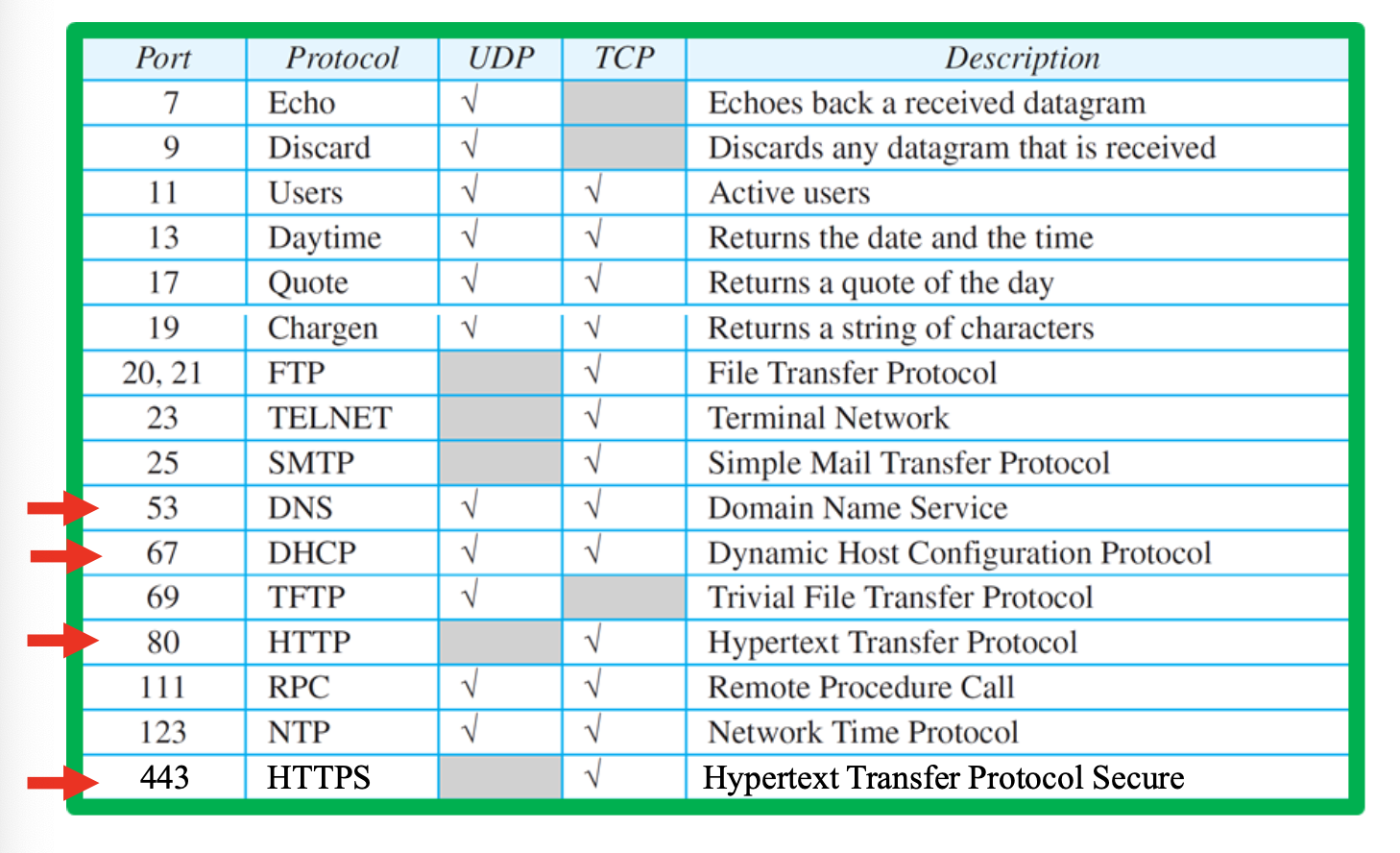 | Port | Protocol | UDP | TCP | Description |
|---|---|---|---|---|
| 7 | Echo | √ | | Echoes back a received datagram |
| 9 | Discard | √ | | Discards any datagram that is received |
| 11 | Users | √ | √ | Active users |
| 13 | Daytime | √ | √ | Returns the date and the time |
| 17 | Quote | √ | √ | Returns a quote of the day |
| 19 | Chargen | √ | √ | Returns a string of characters |
| 20, 21 | FTP | | √ | File Transfer Protocol |
| 23 | TELNET | | √ | Terminal Network |
| 25 | SMTP | | √ | Simple Mail Transfer Protocol |
| 53 | DNS | √ | √ | Domain Name Service |
| 67 | DHCP | √ | √ | Dynamic Host Configuration Protocol |
| 69 | TFTP | √ | | Trivial File Transfer Protocol |
| 80 | HTTP | | √ | Hypertext Transfer Protocol |
| 111 | RPC | √ | √ | Remote Procedure Call |
| 123 | NTP | √ | √ | Network Time Protocol |
| 443 | HTTPS | | √ | Hypertext Transfer Protocol Secure |